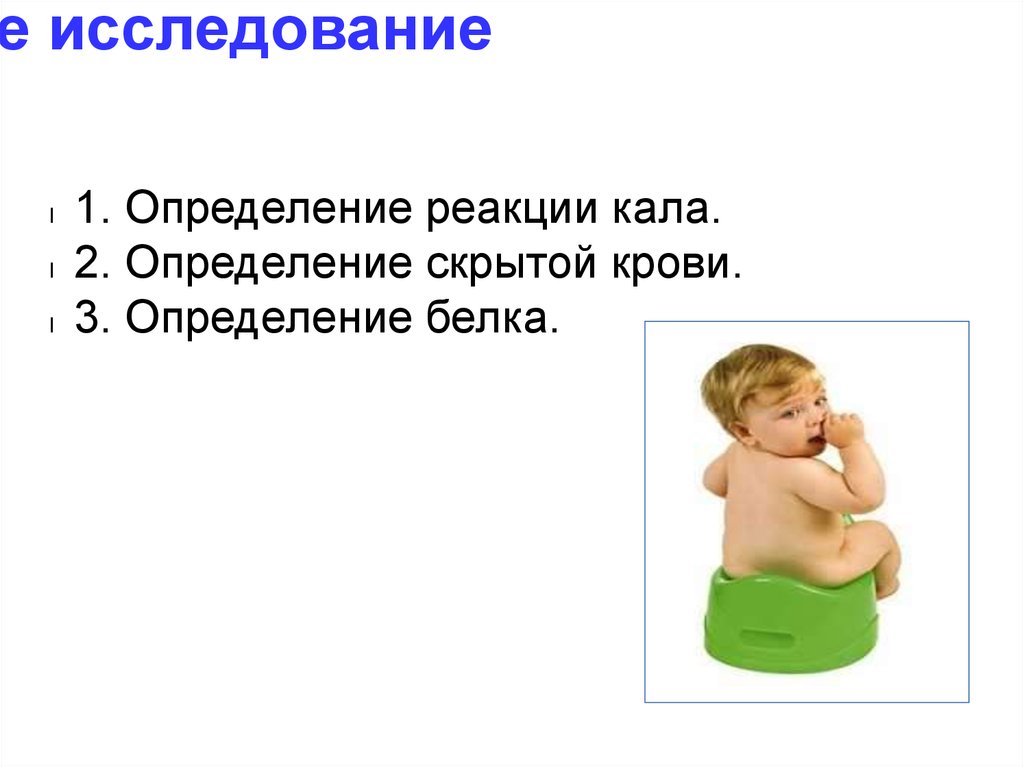 е исследование

1. Определение реакции кала.
2. Определение скрытой крови.
3. Определение белка.